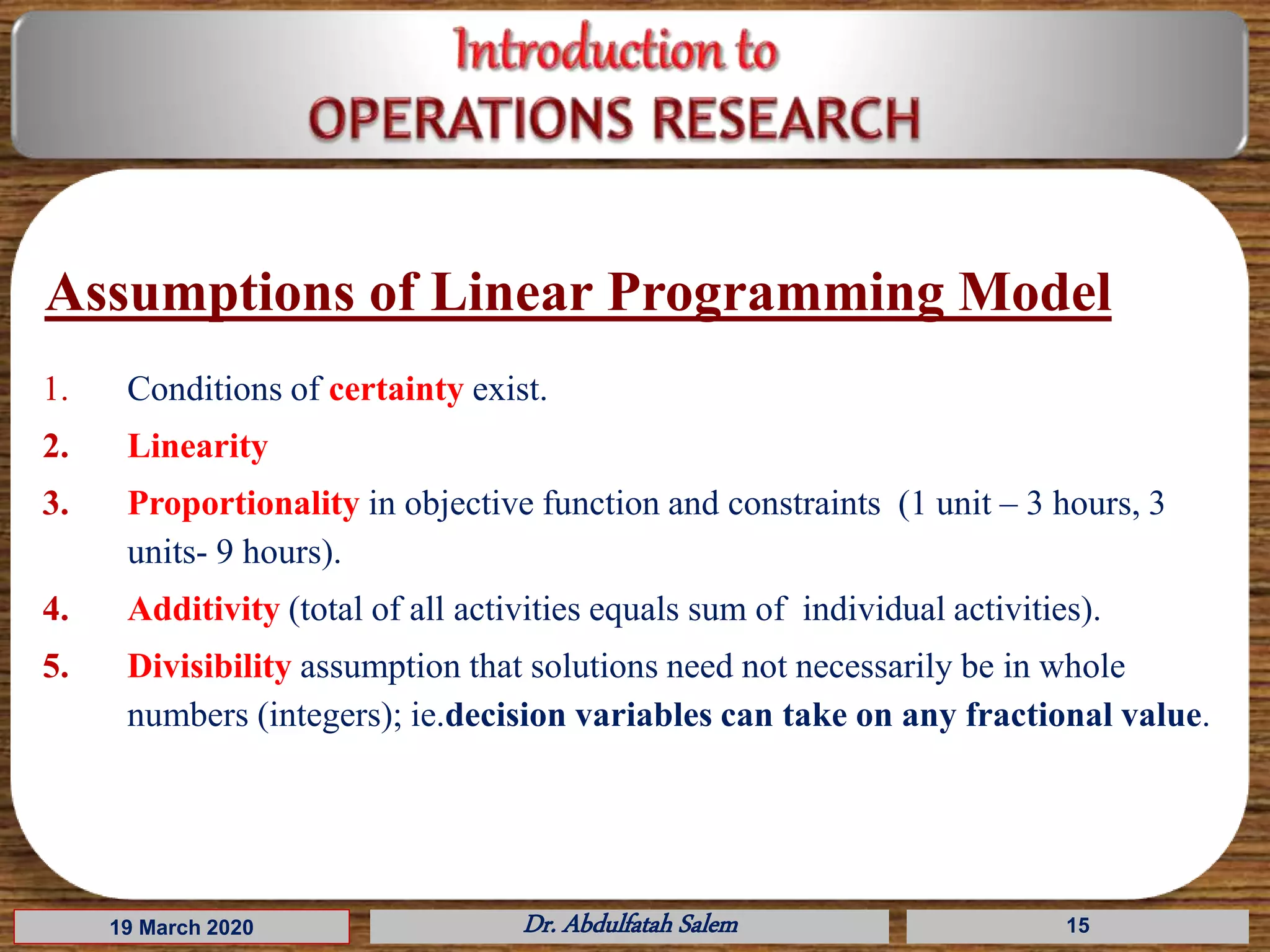 Introduction to
OPERATIONS RESEARCH

Assumptions of Linear Programming Model

1. Conditions of certainty exist.

2. Linearity

3. Proportionality in objective function and constraints (1 unit – 3 hours, 3 units- 9 hours).

4. Additivity (total of all activities equals sum of individual activities).

5. Divisibility assumption that solutions need not necessarily be in whole numbers (integers); ie.decision variables can take on any fractional value.

19 March 2020

Dr. Abdulfatah Salem

15